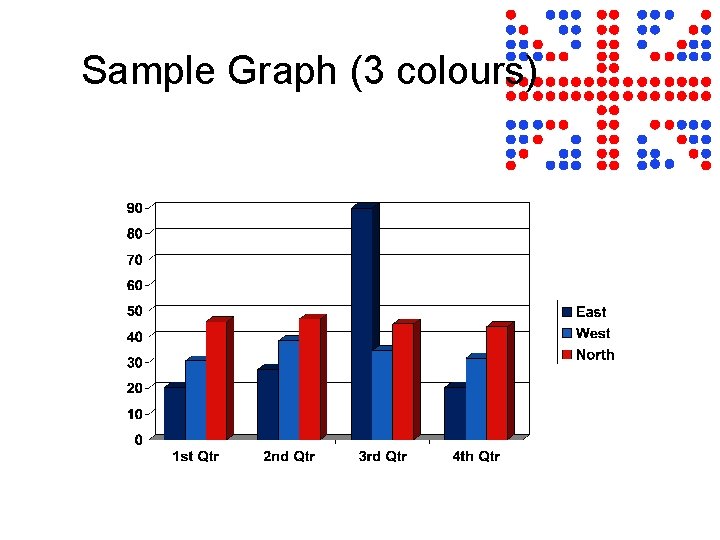 Sample Graph (3 colours)

90
80
70
60
50
40
30
20
10
0

1st Qtr
2nd Qtr
3rd Qtr
4th Qtr

East
West
North